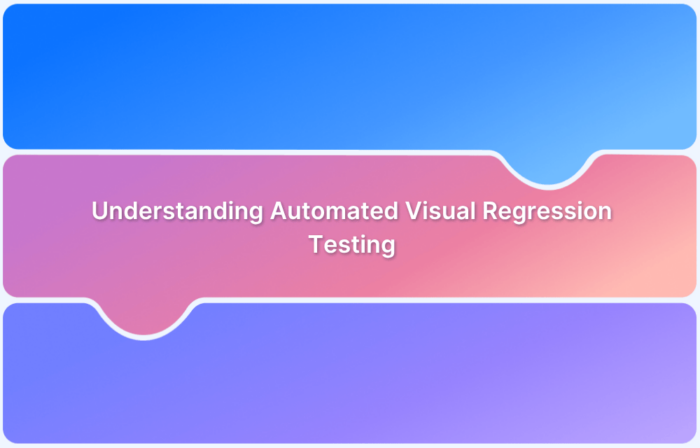 Understanding Automated Visual Regression Testing